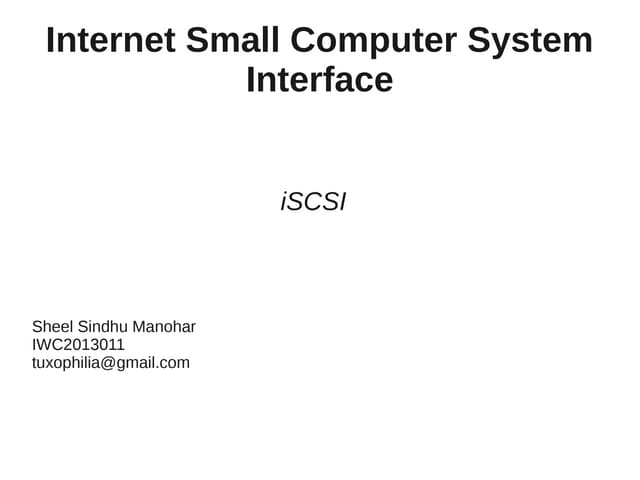 Internet Small Computer System Interface

iSCSI

Sheel Sindhu Manohar
IWC2013011
tuxophilia@gmail.com